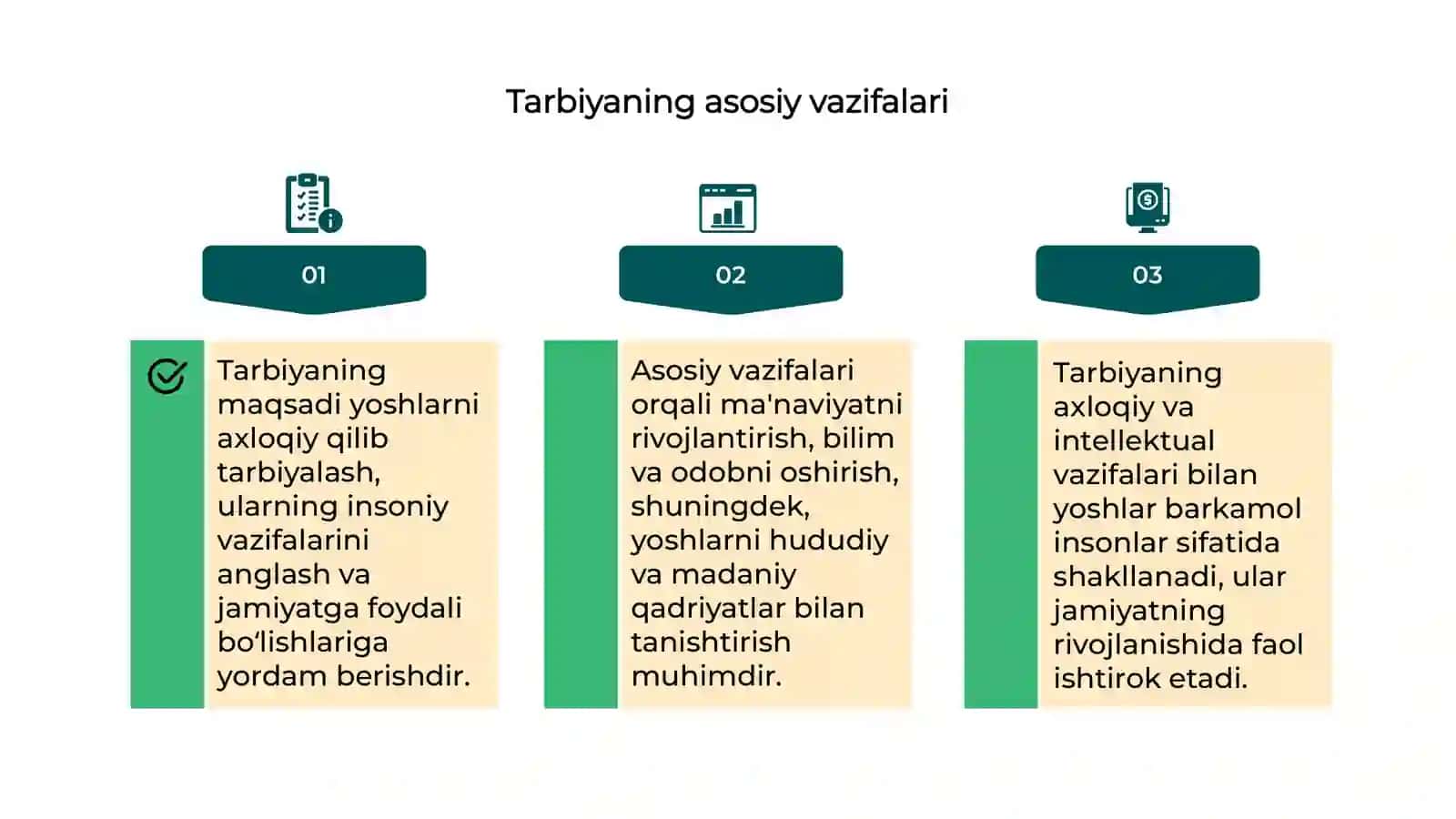 Tarbiyaning asosiy vazifalari

01

Tarbiyaning maqsadi yoshlarni axloqiy qilib tarbiyalash, ularning insoniy vazifalarini anglash va jamiyatga foydali bo'lishlariga yordam berishdir.

02

Asosiy vazifalari orqali ma'naviyatni rivojlantirish, bilim va odobni oshirish, shuningdek, yoshlarni hududiy va madaniy qadriyatlar bilan tanishtirish muhimdir.

03

Tarbiyaning axloqiy va intellektual vazifalari bilan yoshlar barkamol insonlar sifatida shakllanadi, ular jamiyatning rivojlanishida faol ishtirok etadi.